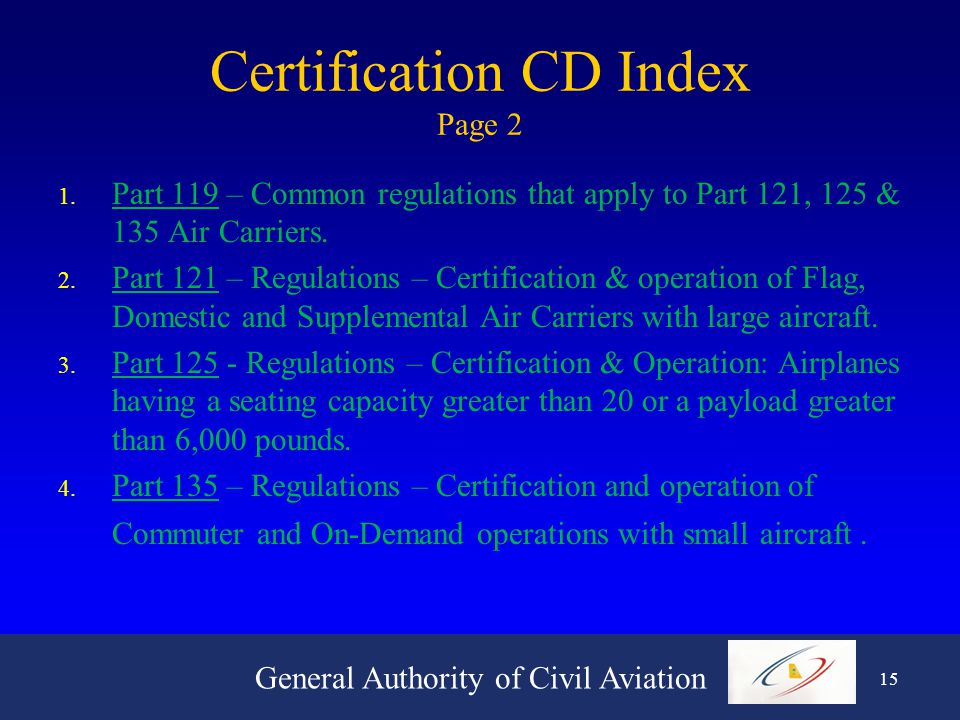 Certification CD Index
Page 2

1. Part 119 – Common regulations that apply to Part 121, 125 & 135 Air Carriers.
2. Part 121 – Regulations – Certification & operation of Flag, Domestic and Supplemental Air Carriers with large aircraft.
3. Part 125 - Regulations – Certification & Operation: Airplanes having a seating capacity greater than 20 or a payload greater than 6,000 pounds.
4. Part 135 – Regulations – Certification and operation of Commuter and On-Demand operations with small aircraft .

General Authority of Civil Aviation
15